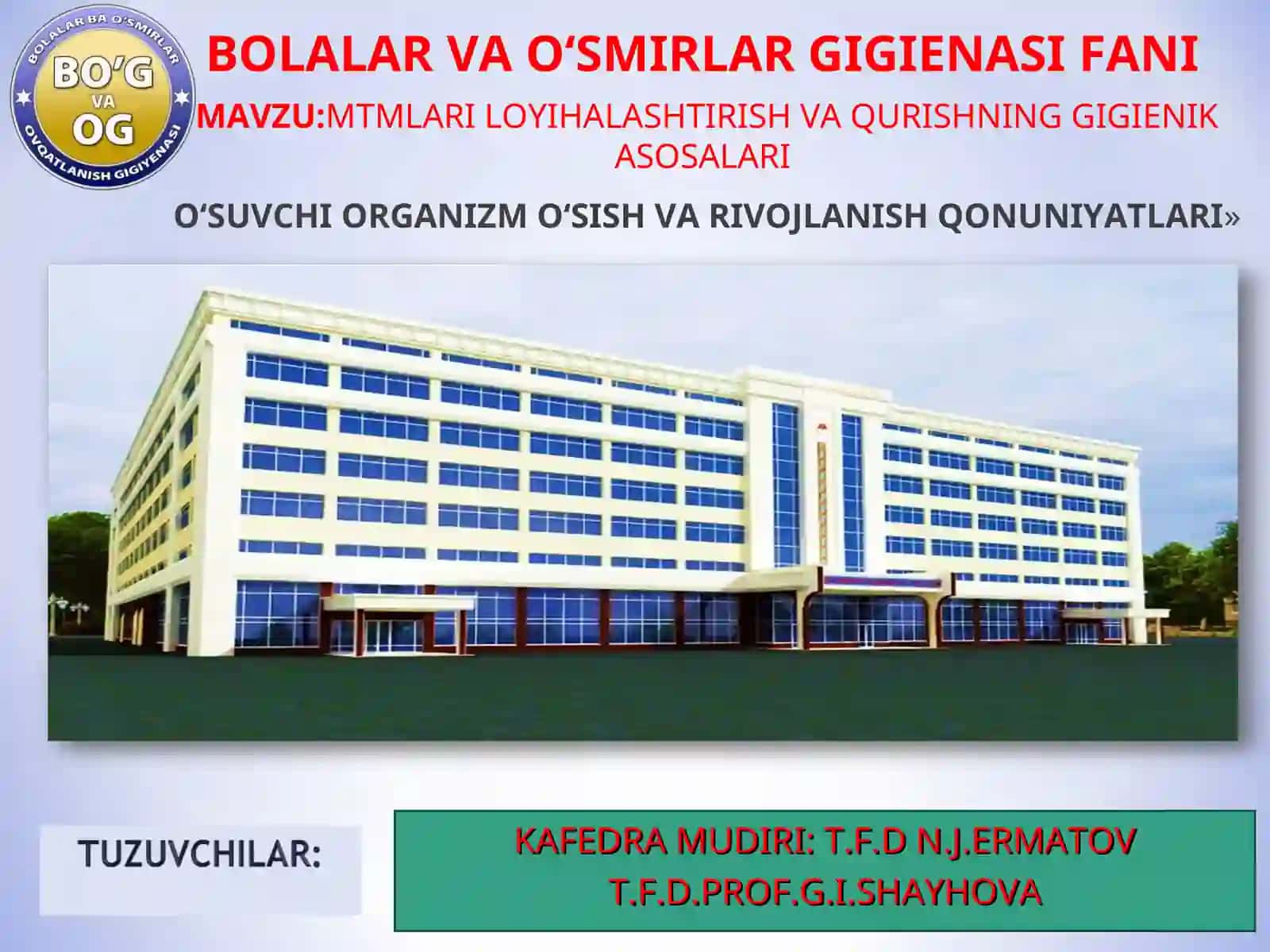 BOLALAR BA O'SMIRLAR
BO'G
VA
OG
OVQATLANISH GIGIYENASI

BOLALAR VA O‘SMIRLAR GIGIENASI FANI

MAVZU:MTMLARI LOYIHALASHTIRISH VA QURISHNING GIGIENIK ASOSALARI

O‘SUVCHI ORGANIZM O‘SISH VA RIVOJLANISH QONUNIYATLARI»

TUZUVCHILAR:

KAFEDRA MUDIRI: T.F.D N.J.ERMATOV
T.F.D.PROF.G.I.SHAYHOVA